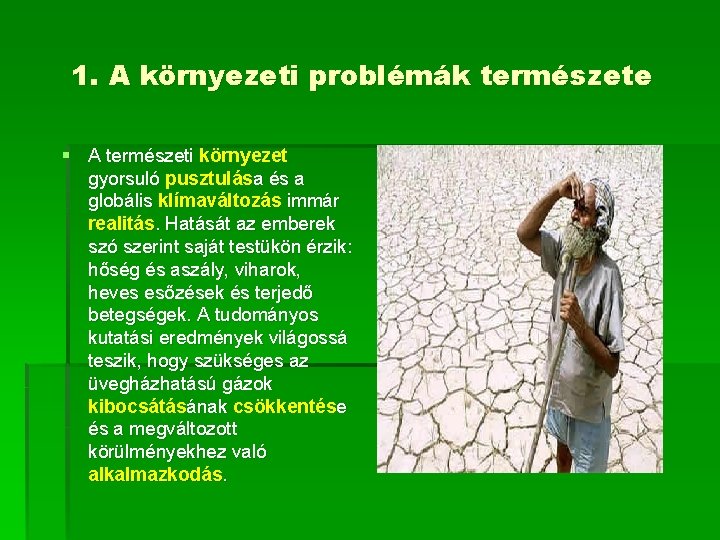 1. A környezeti problémák természete

A természeti környezet gyorsuló pusztulása és a globális klímaváltozás immár realitás. Hatását az emberek szó szerint saját testükön érzik: hőség és aszály, viharok, heves esőzések és terjedő betegségek. A tudományos kutatási eredmények világossá teszik, hogy szükséges az üvegházhatású gázok kibocsátásának csökkentése és a megváltozott körülményekhez való alkalmazkodás.